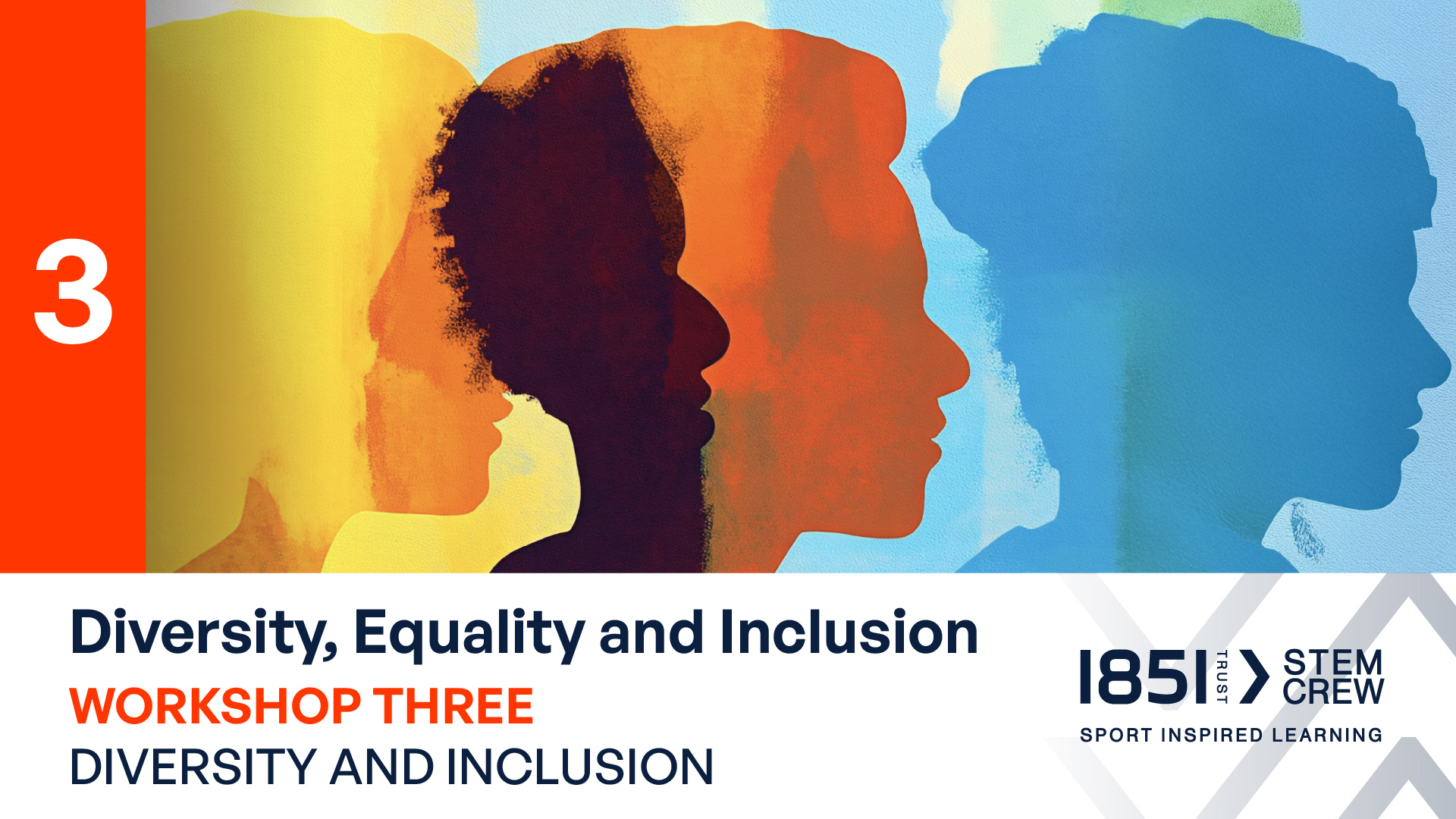 3

Diversity, Equality and Inclusion
WORKSHOP THREE
DIVERSITY AND INCLUSION

1851 TRUST STEM CREW
SPORT INSPIRED LEARNING